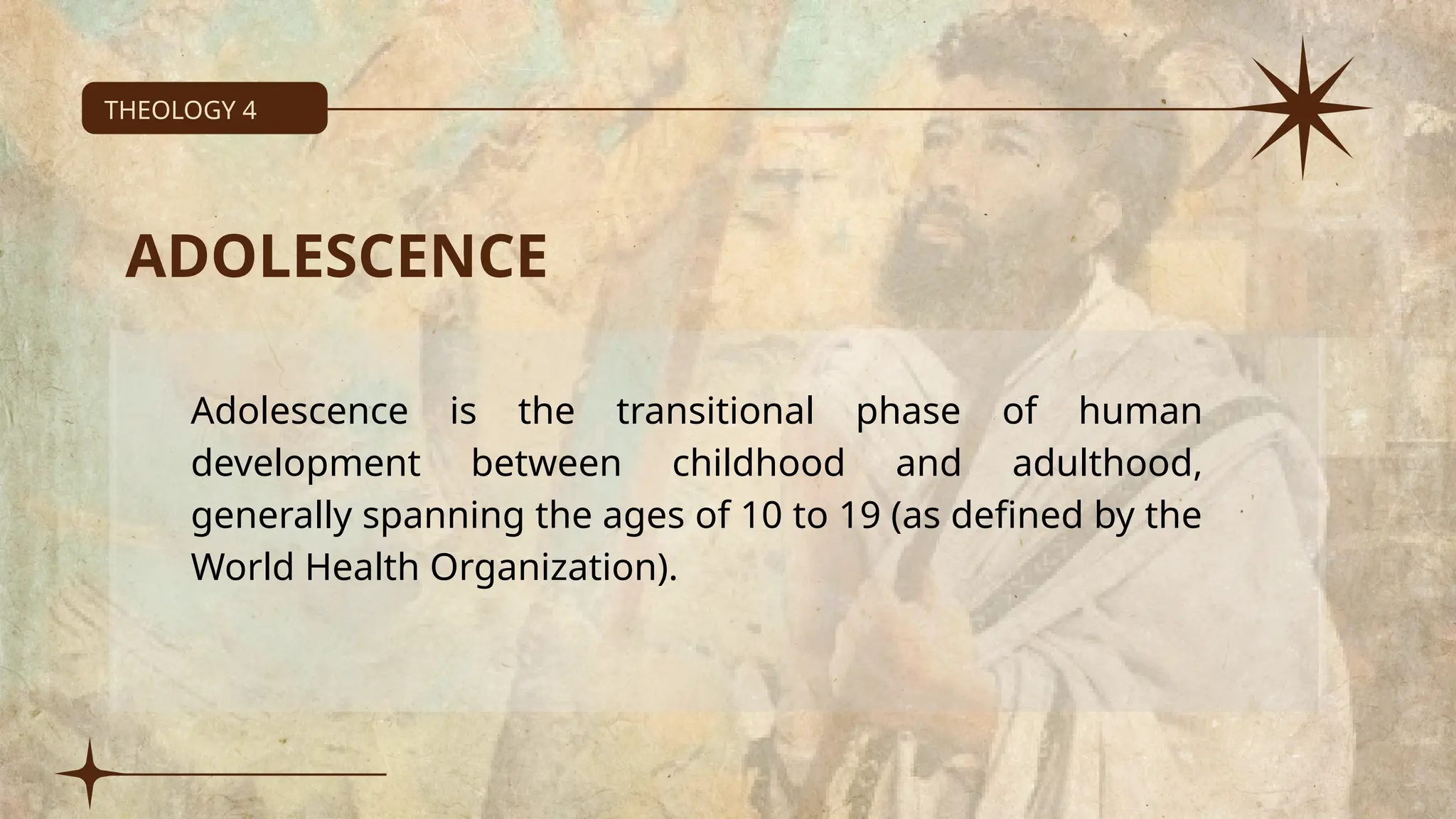 THEOLOGY 4

ADOLESCENCE

Adolescence is the transitional phase of human development between childhood and adulthood, generally spanning the ages of 10 to 19 (as defined by the World Health Organization).